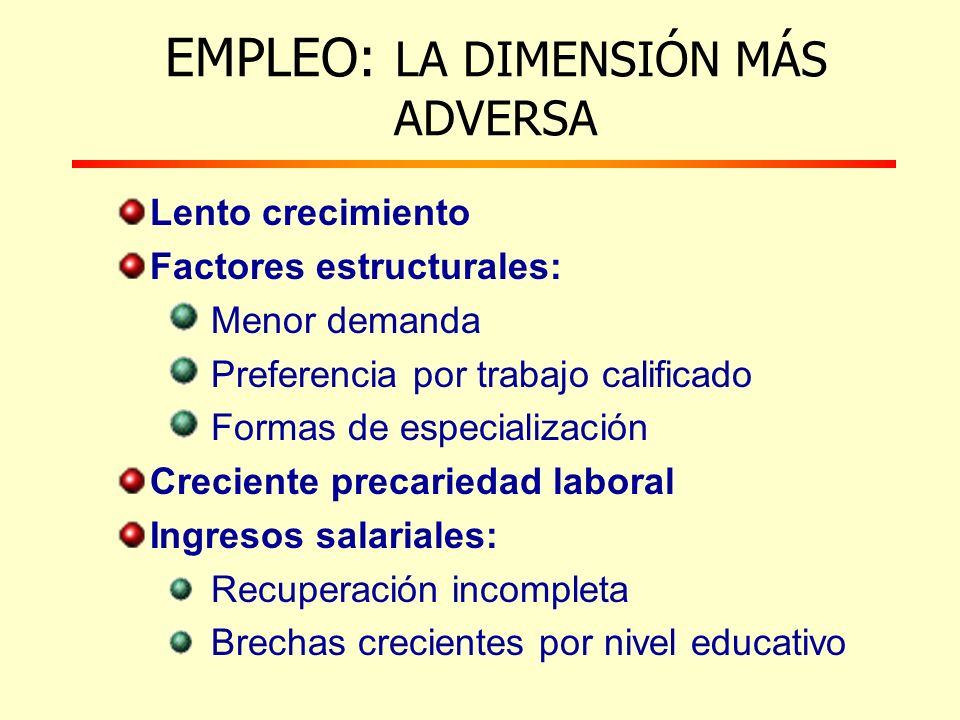 EMPLEO: LA DIMENSIÓN MÁS ADVERSA

Lento crecimiento
Factores estructurales:
Menor demanda
Preferencia por trabajo calificado
Formas de especialización
Creciente precariedad laboral
Ingresos salariales:
Recuperación incompleta
Brechas crecientes por nivel educativo